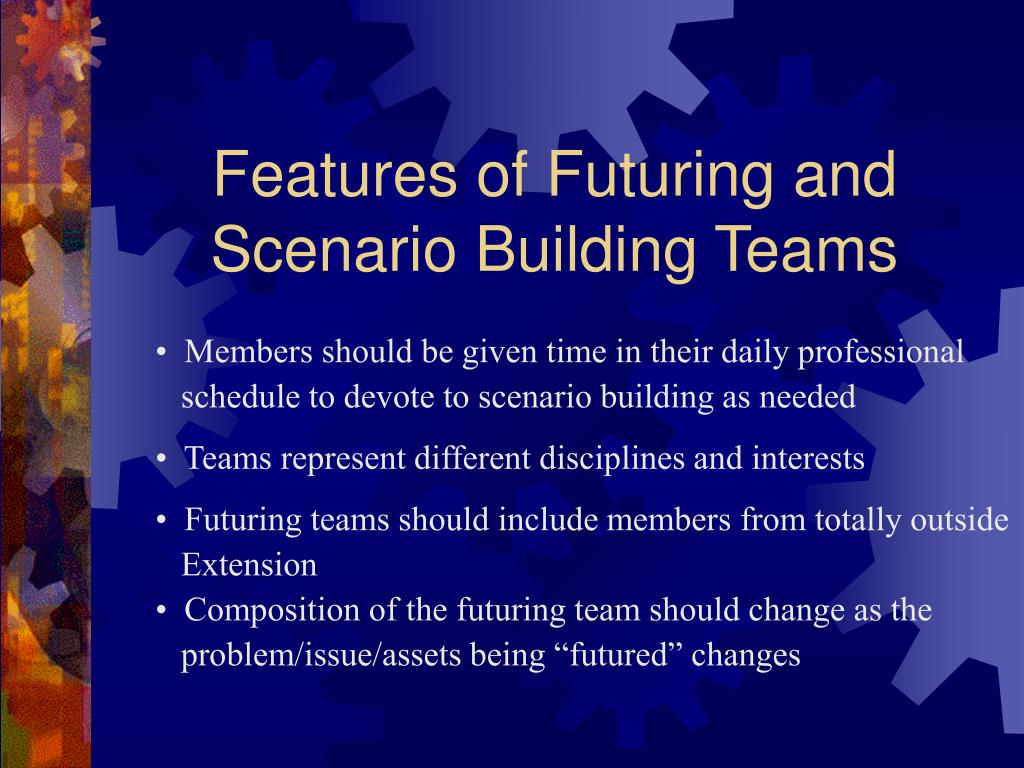 Features of Futuring and Scenario Building Teams

• Members should be given time in their daily professional schedule to devote to scenario building as needed

• Teams represent different disciplines and interests

• Futuring teams should include members from totally outside Extension

• Composition of the futuring team should change as the problem/issue/assets being “futured” changes